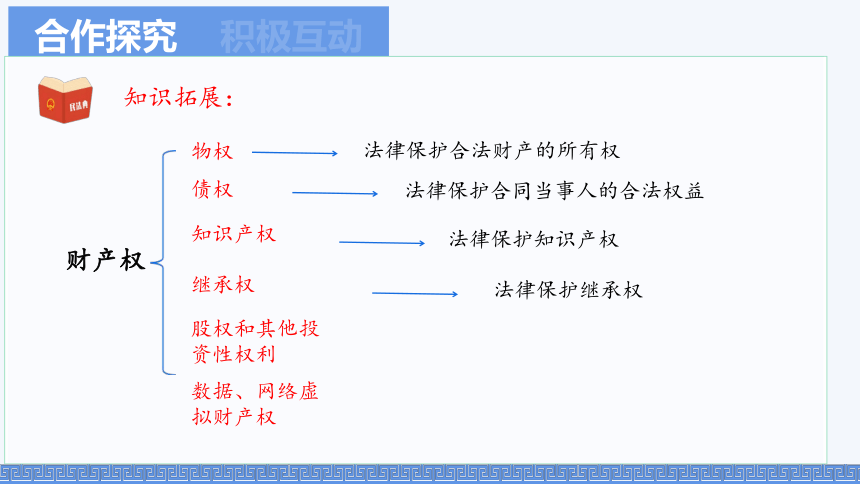 合作探究 积极互动

民法典

知识拓展：

财产权

物权 法律保护合法财产的所有权

债权 法律保护合同当事人的合法权益

知识产权 法律保护知识产权

继承权 法律保护继承权

股权和其他投资性权利

数据、网络虚拟财产权